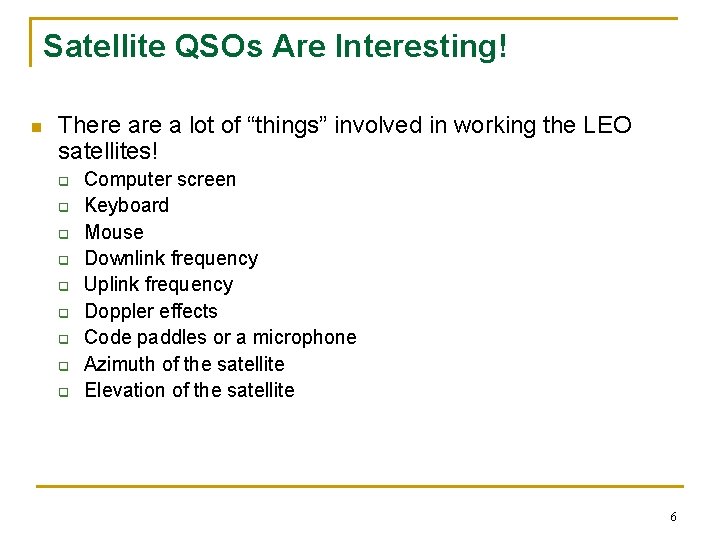 Satellite QSOs Are Interesting!

There are a lot of “things” involved in working the LEO satellites!

Computer screen
Keyboard
Mouse
Downlink frequency
Uplink frequency
Doppler effects
Code paddles or a microphone
Azimuth of the satellite
Elevation of the satellite

6